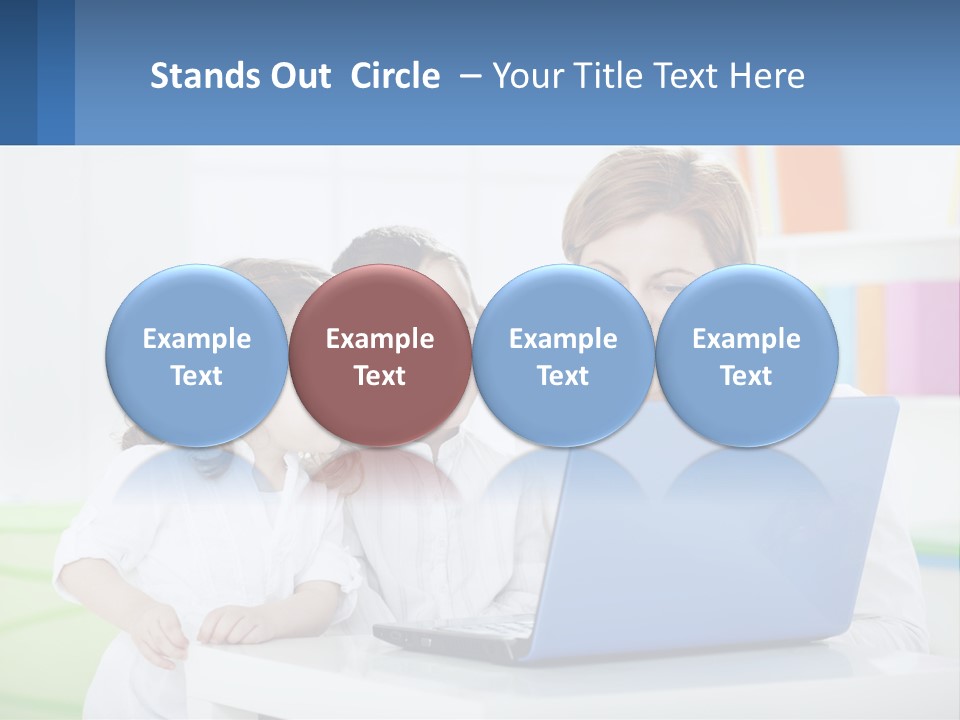 Stands Out Circle – Your Title Text Here

Example Text

Example Text

Example Text

Example Text